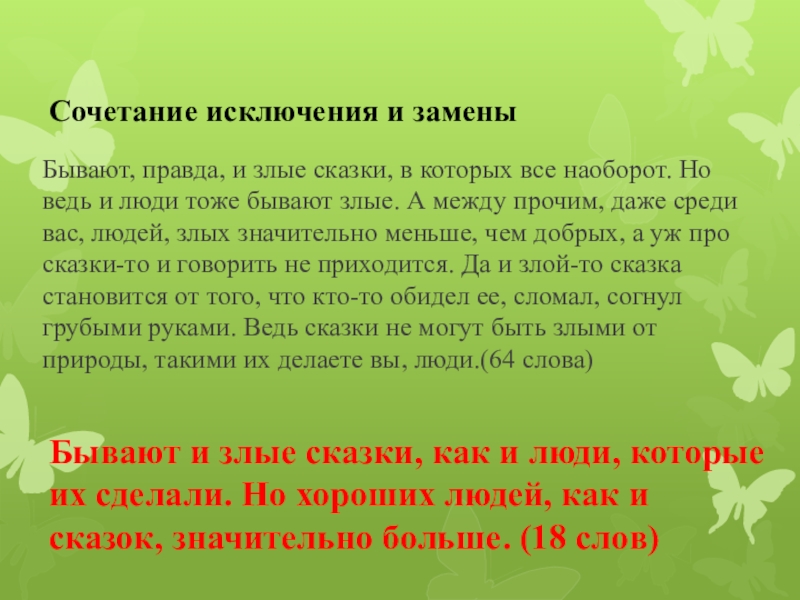 Сочетание исключения и замены

Бывают, правда, и злые сказки, в которых все наоборот. Но ведь и люди тоже бывают злые. А между прочим, даже среди вас, людей, злых значительно меньше, чем добрых, а уж про сказки-то и говорить не приходится. Да и злой-то сказка становится от того, что кто-то обидел ее, сломал, согнул грубыми руками. Ведь сказки не могут быть злыми от природы, такими их делаете вы, люди.(64 слова)

Бывают и злые сказки, как и люди, которые их сделали. Но хороших людей, как и сказок, значительно больше. (18 слов)